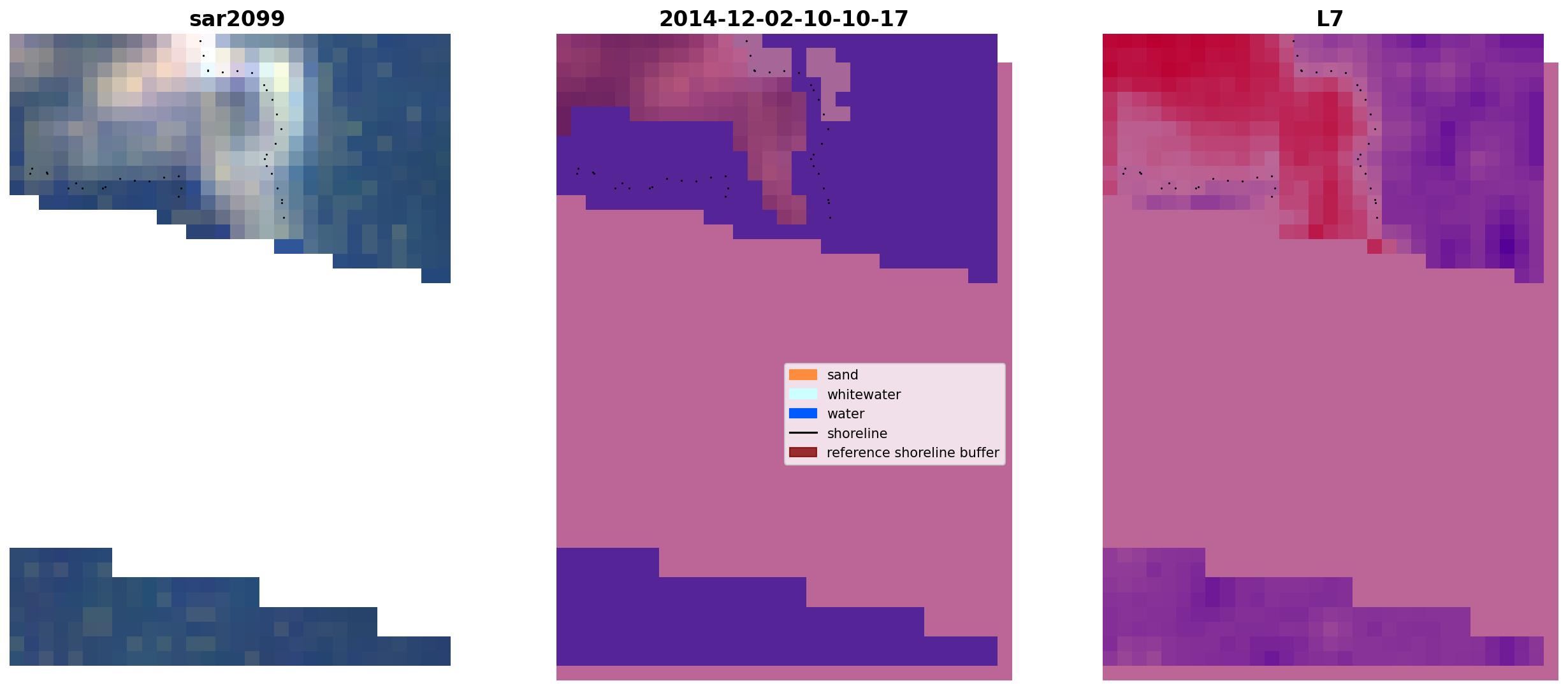 sar2099

2014-12-02-10-10-17

sand
whitewater
water
shoreline
reference shoreline buffer

L7